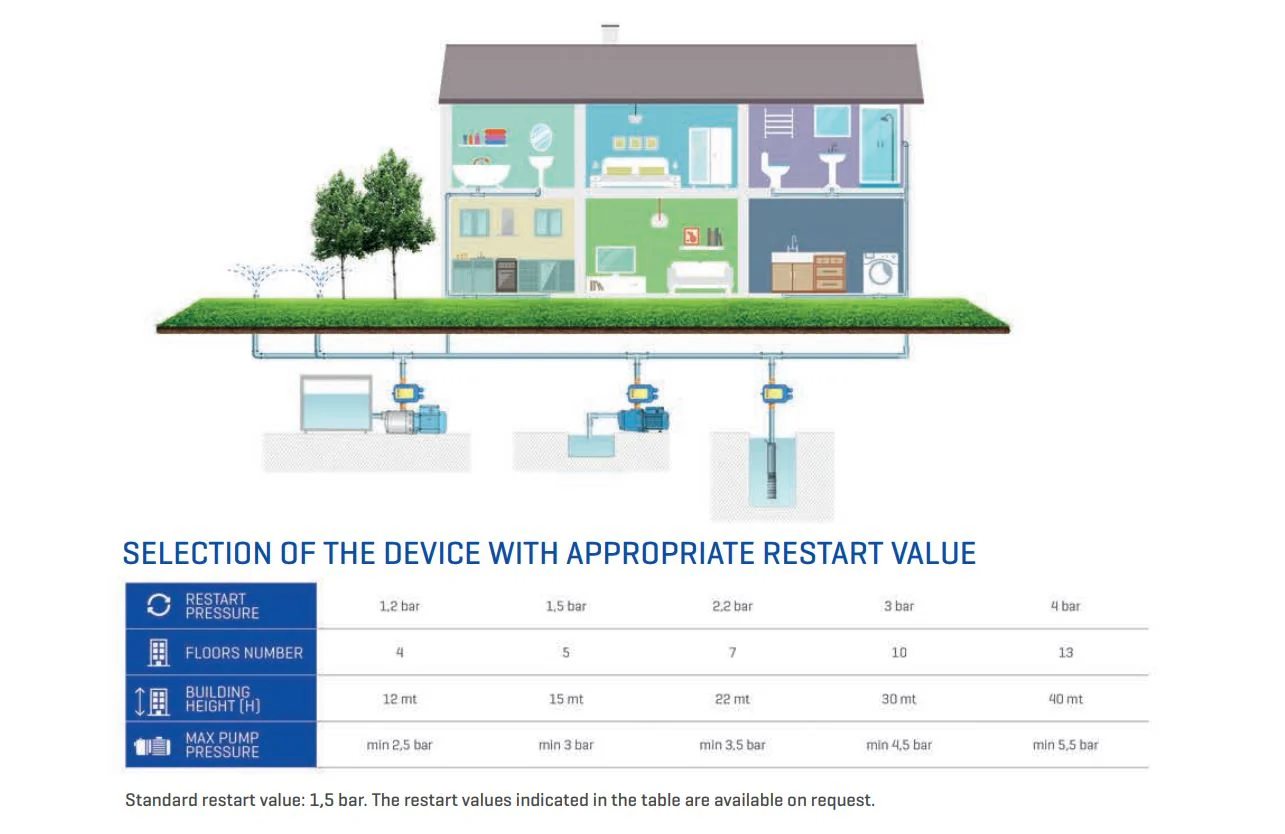 SELECTION OF THE DEVICE WITH APPROPRIATE RESTART VALUE

| RESTART PRESSURE | 1,2 bar | 1,5 bar | 2,2 bar | 3 bar | 4 bar |
|---|---|---|---|---|---|
| FLOORS NUMBER | 4 | 5 | 7 | 10 | 13 |
| BUILDING HEIGHT (H) | 12 mt | 15 mt | 22 mt | 30 mt | 40 mt |
| MAX PUMP PRESSURE | min 2,5 bar | min 3 bar | min 3,5 bar | min 4,5 bar | min 5,5 bar |

Standard restart value: 1,5 bar. The restart values indicated in the table are available on request.